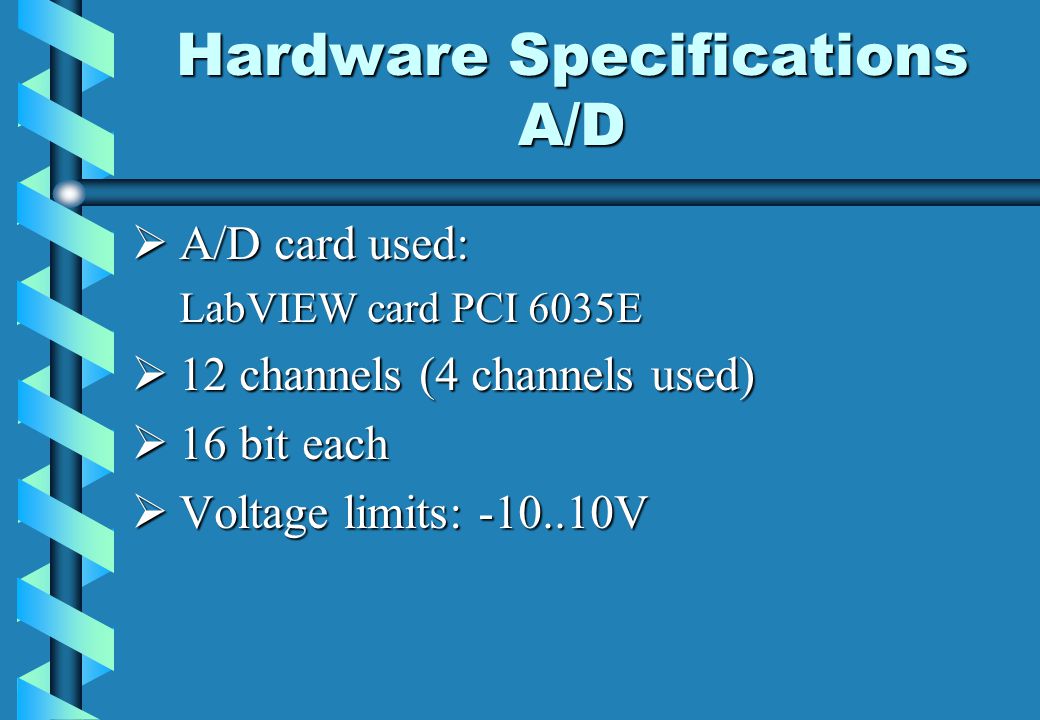 Hardware Specifications A/D

➢ A/D card used:
LabVIEW card PCI 6035E

➢ 12 channels (4 channels used)

➢ 16 bit each

➢ Voltage limits: -10..10V